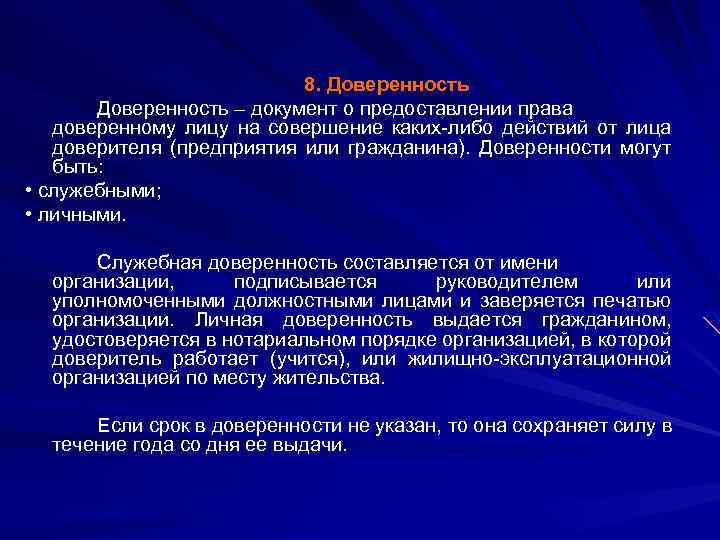 8. Доверенность

Доверенность – документ о предоставлении права доверенному лицу на совершение каких-либо действий от лица доверителя (предприятия или гражданина). Доверенности могут быть:

• служебными;
• личными.

Служебная доверенность составляется от имени организации, подписывается руководителем или уполномоченными должностными лицами и заверяется печатью организации. Личная доверенность выдается гражданином, удостоверяется в нотариальном порядке организацией, в которой доверитель работает (учится), или жилищно-эксплуатационной организацией по месту жительства.

Если срок в доверенности не указан, то она сохраняет силу в течение года со дня ее выдачи.